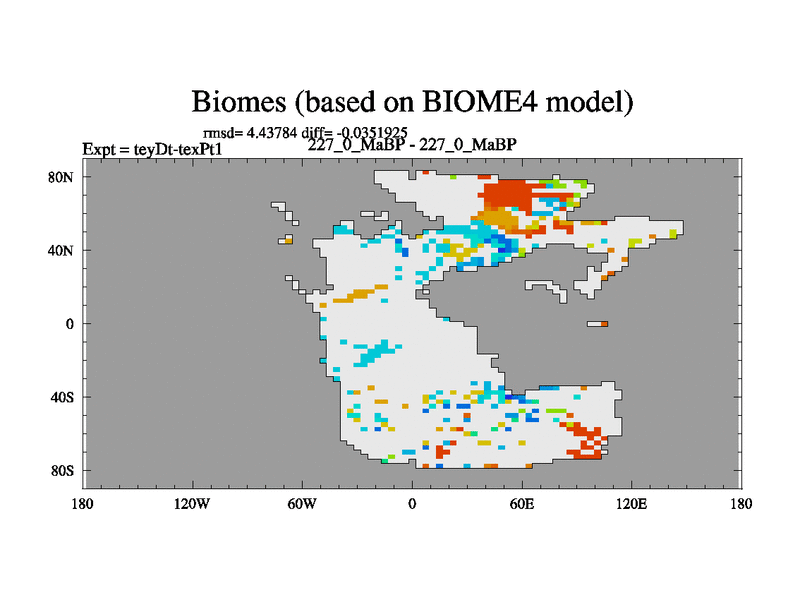 Biomes (based on BIOME4 model)

rmsd= 4.43784 diff= -0.0351925

Expt = teyDt-texPt1

227_0_MaBP - 227_0_MaBP

80N

40N

0

40S

80S

180

120W

60W

0

60E

120E

180